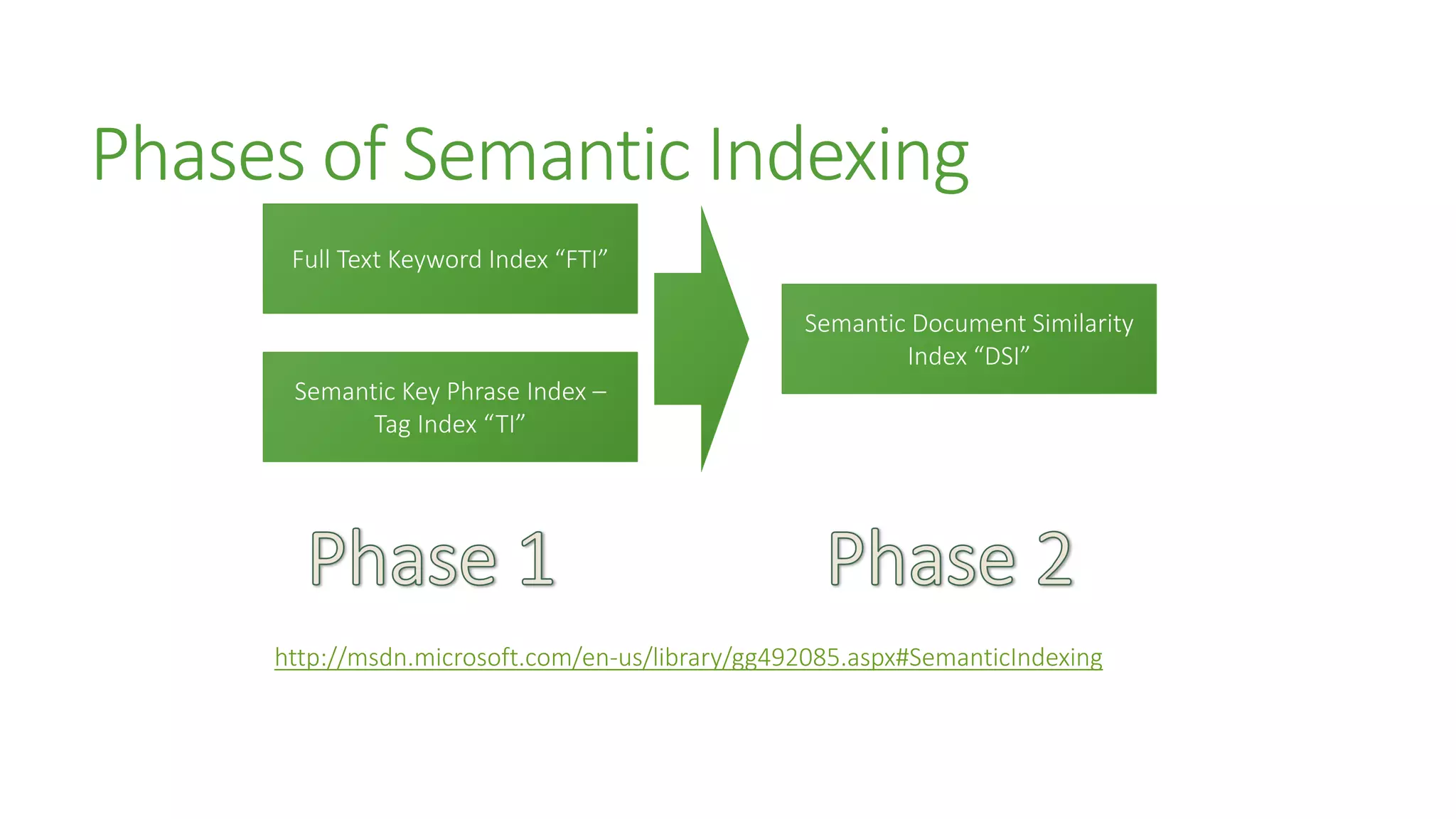 Phases of Semantic Indexing

Full Text Keyword Index “FTI”

Semantic Key Phrase Index – Tag Index “TI”

Semantic Document Similarity Index “DSI”

Phase 1

Phase 2

http://msdn.microsoft.com/en-us/library/gg492085.aspx#SemanticIndexing